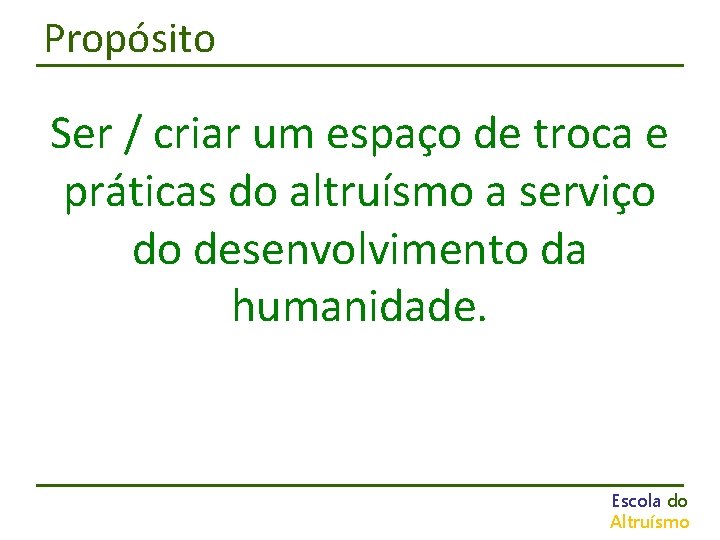 Propósito

Ser / criar um espaço de troca e práticas do altruísmo a serviço do desenvolvimento da humanidade.

Escola do Altruísmo